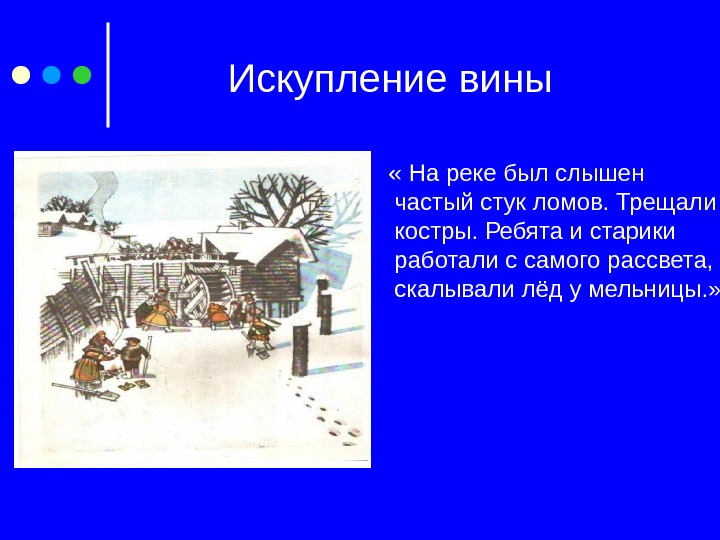 Искупление вины

« На реке был слышен частый стук ломов. Трещали костры. Ребята и старики работали с самого рассвета, скалывали лёд у мельницы.»